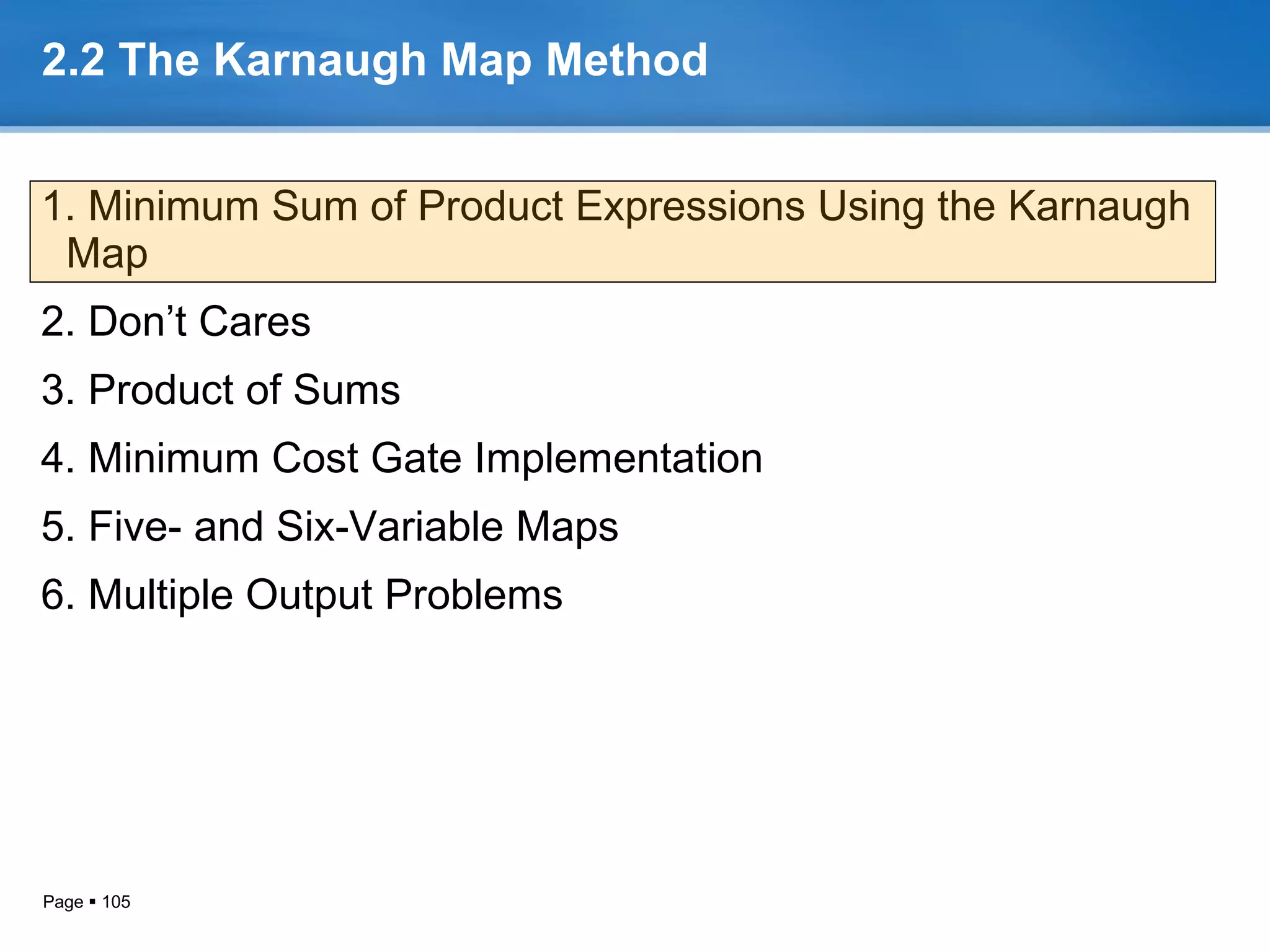 2.2 The Karnaugh Map Method

1. Minimum Sum of Product Expressions Using the Karnaugh Map

2. Don’t Cares

3. Product of Sums

4. Minimum Cost Gate Implementation

5. Five- and Six-Variable Maps

6. Multiple Output Problems

Page ▪ 105